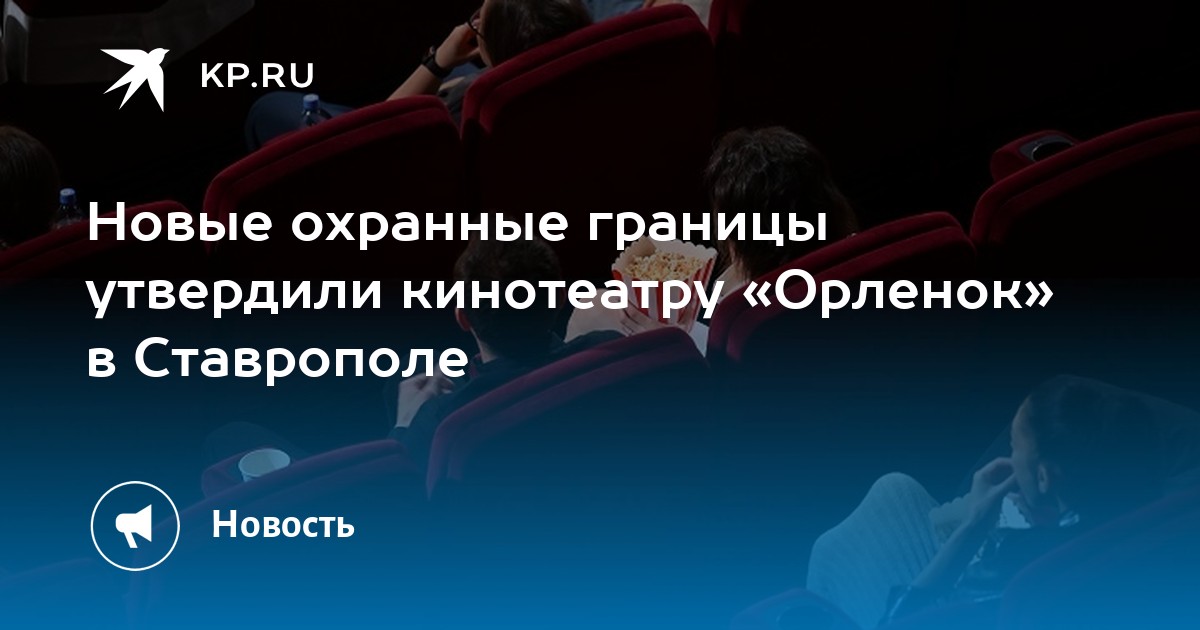 KP.RU

Новые охранные границы утвердили кинотеатру «Орленок» в Ставрополе

Новость